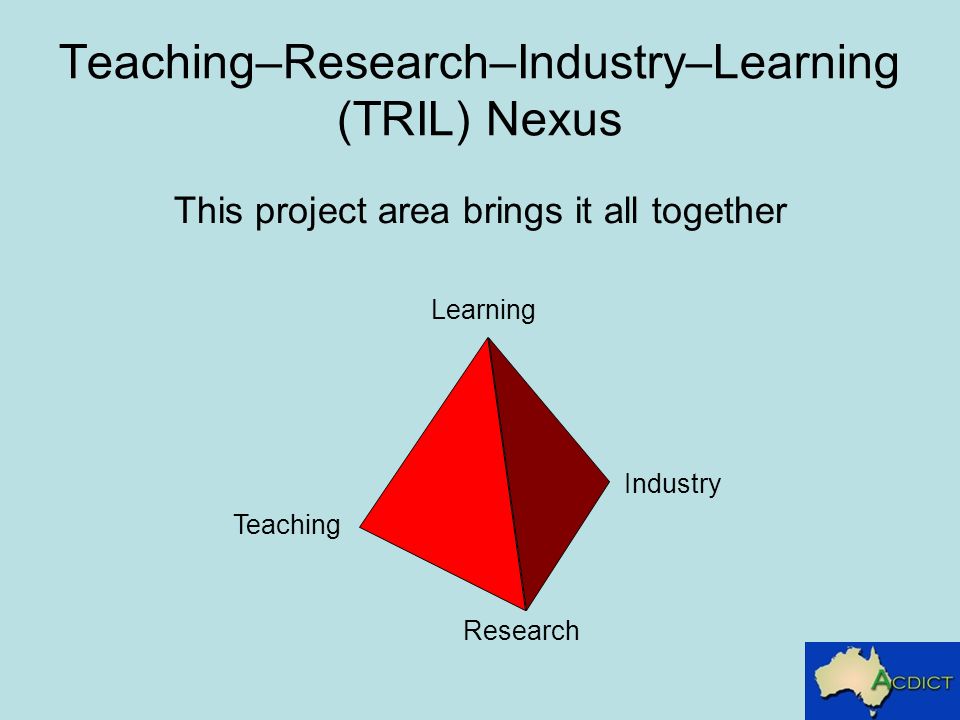 Teaching–Research–Industry–Learning (TRIL) Nexus

This project area brings it all together

Learning

Industry

Teaching

Research

ACDICT